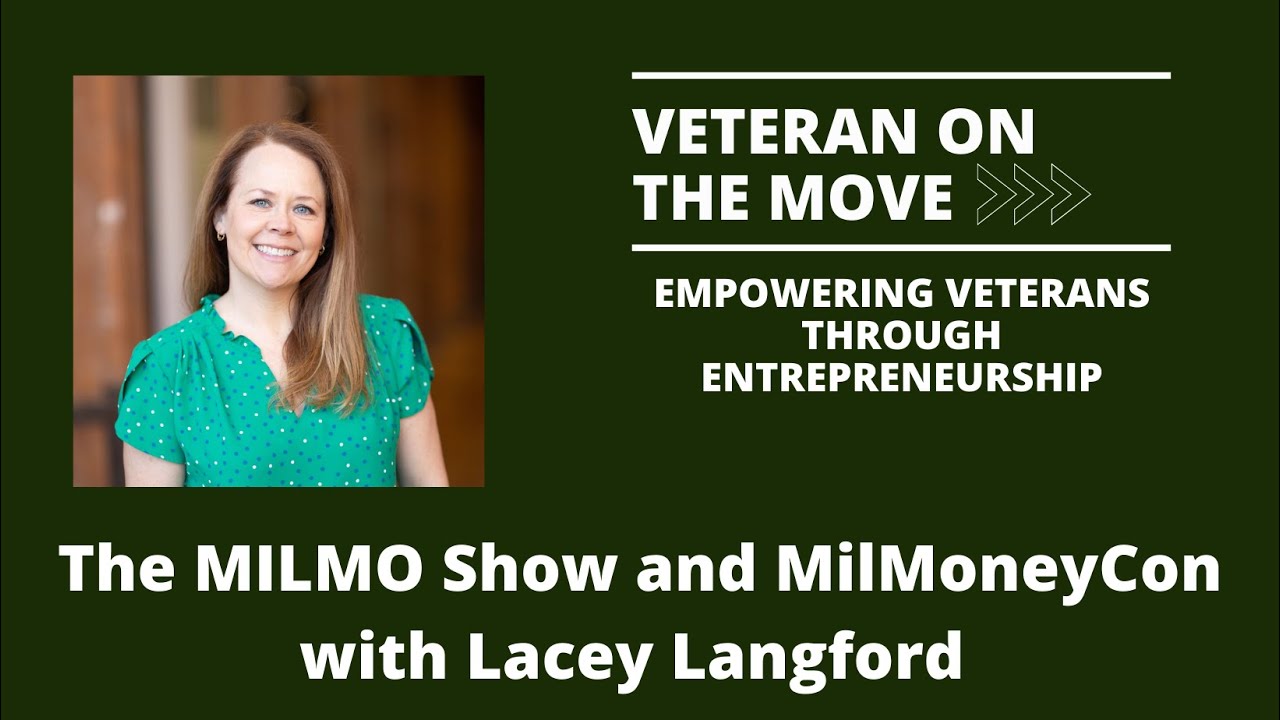 VETERAN ON THE MOVE

EMPOWERING VETERANS THROUGH ENTREPRENEURSHIP

The MILMO Show and MilMoneyCon with Lacey Langford